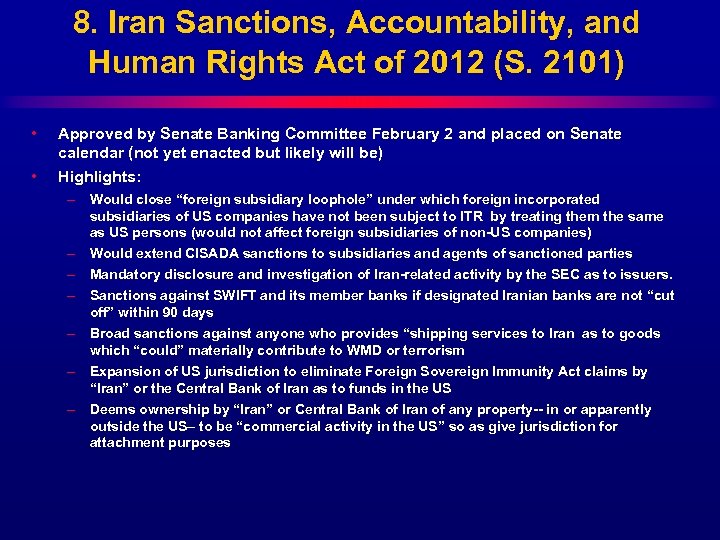 8. Iran Sanctions, Accountability, and Human Rights Act of 2012 (S. 2101)

• Approved by Senate Banking Committee February 2 and placed on Senate calendar (not yet enacted but likely will be)
• Highlights:
– Would close “foreign subsidiary loophole” under which foreign incorporated subsidiaries of US companies have not been subject to ITR by treating them the same as US persons (would not affect foreign subsidiaries of non-US companies)
– Would extend CISADA sanctions to subsidiaries and agents of sanctioned parties
– Mandatory disclosure and investigation of Iran-related activity by the SEC as to issuers.
– Sanctions against SWIFT and its member banks if designated Iranian banks are not “cut off” within 90 days
– Broad sanctions against anyone who provides “shipping services to Iran as to goods which “could” materially contribute to WMD or terrorism
– Expansion of US jurisdiction to eliminate Foreign Sovereign Immunity Act claims by “Iran” or the Central Bank of Iran as to funds in the US
– Deems ownership by “Iran” or Central Bank of Iran of any property-- in or apparently outside the US– to be “commercial activity in the US” so as give jurisdiction for attachment purposes